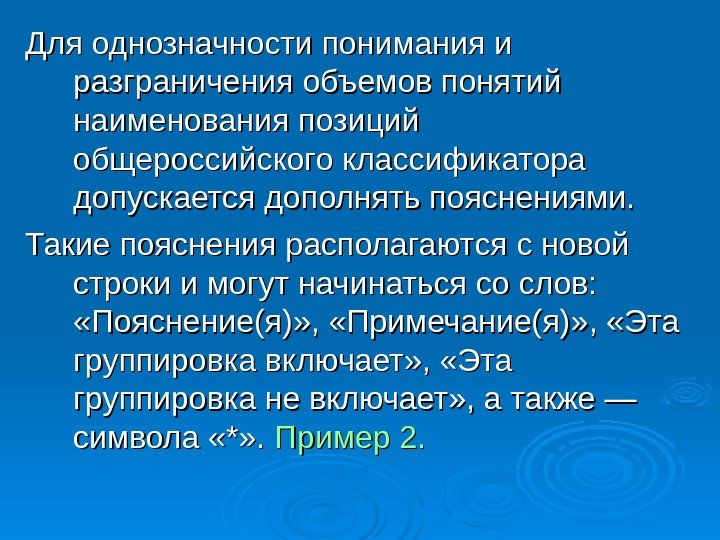 Для однозначности понимания и разграничения объемов понятий наименования позиций общероссийского классификатора допускается дополнять пояснениями.

Такие пояснения располагаются с новой строки и могут начинаться со слов: «Пояснение(я)», «Примечание(я)», «Эта группировка включает», «Эта группировка не включает», а также — символа «*». Пример 2.